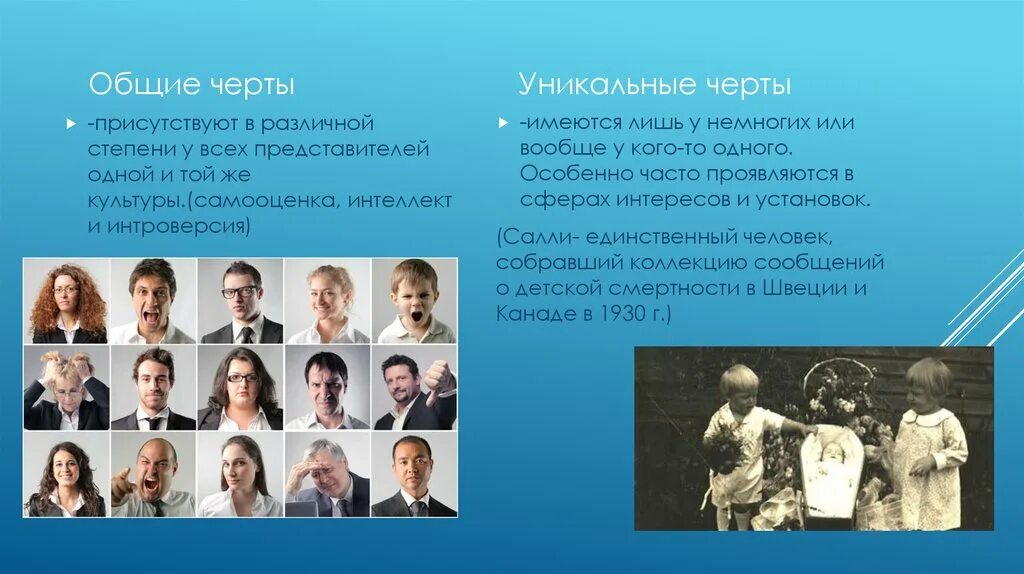 Общие черты

-присутствуют в различной степени у всех представителей одной и той же культуры.(самооценка, интеллект и интроверсия)

Уникальные черты

-имеются лишь у немногих или вообще у кого-то одного. Особенно часто проявляются в сферах интересов и установок.

(Салли- единственный человек, собравший коллекцию сообщений о детской смертности в Швеции и Канаде в 1930 г.)